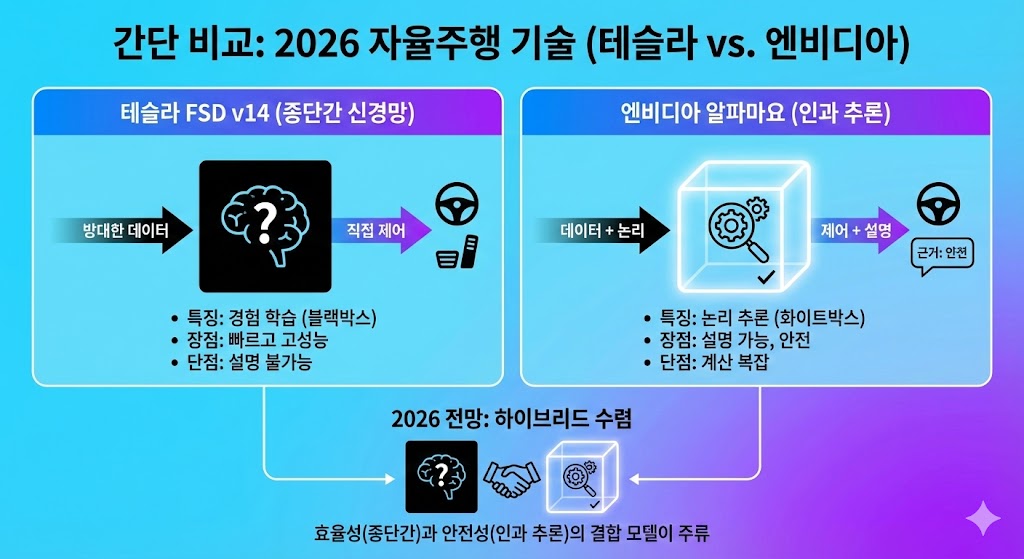 간단 비교: 2026 자율주행 기술 (테슬라 vs. 엔비디아)

테슬라 FSD v14 (종단간 신경망)

방대한 데이터

?

직접 제어

• 특징: 경험 학습 (블랙박스)
• 장점: 빠르고 고성능
• 단점: 설명 불가능

엔비디아 알파마요 (인과 추론)

데이터 + 논리

제어 + 설명

근거: 안전

• 특징: 논리 추론 (화이트박스)
• 장점: 설명 가능, 안전
• 단점: 계산 복잡

2026 전망: 하이브리드 수렴

?

효율성(종단간)과 안전성(인과 추론)의 결합 모델이 주류